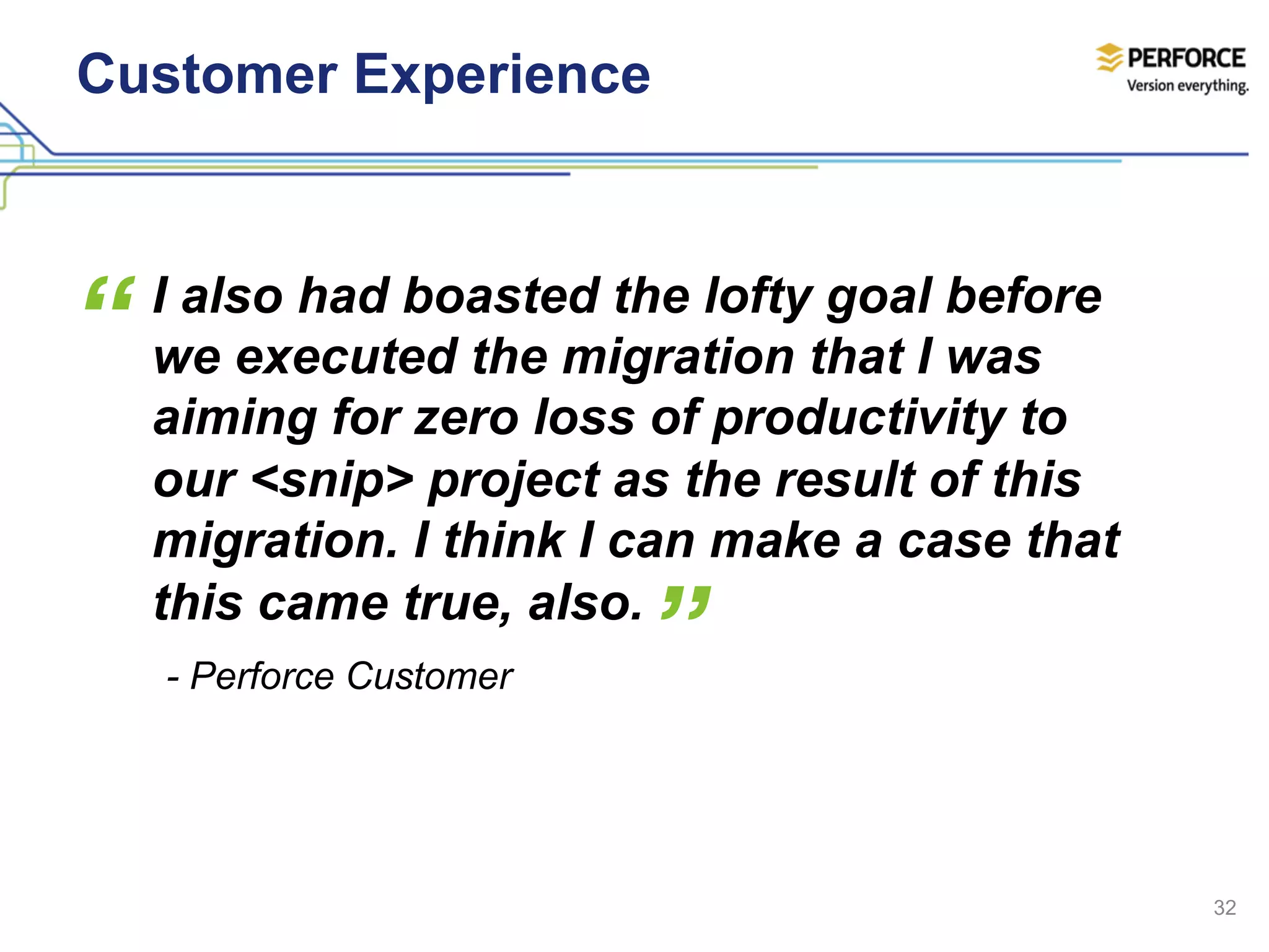 Customer Experience

PERFORCE
Version everything.

“ I also had boasted the lofty goal before we executed the migration that I was aiming for zero loss of productivity to our <snip> project as the result of this migration. I think I can make a case that this came true, also. ”

- Perforce Customer

32